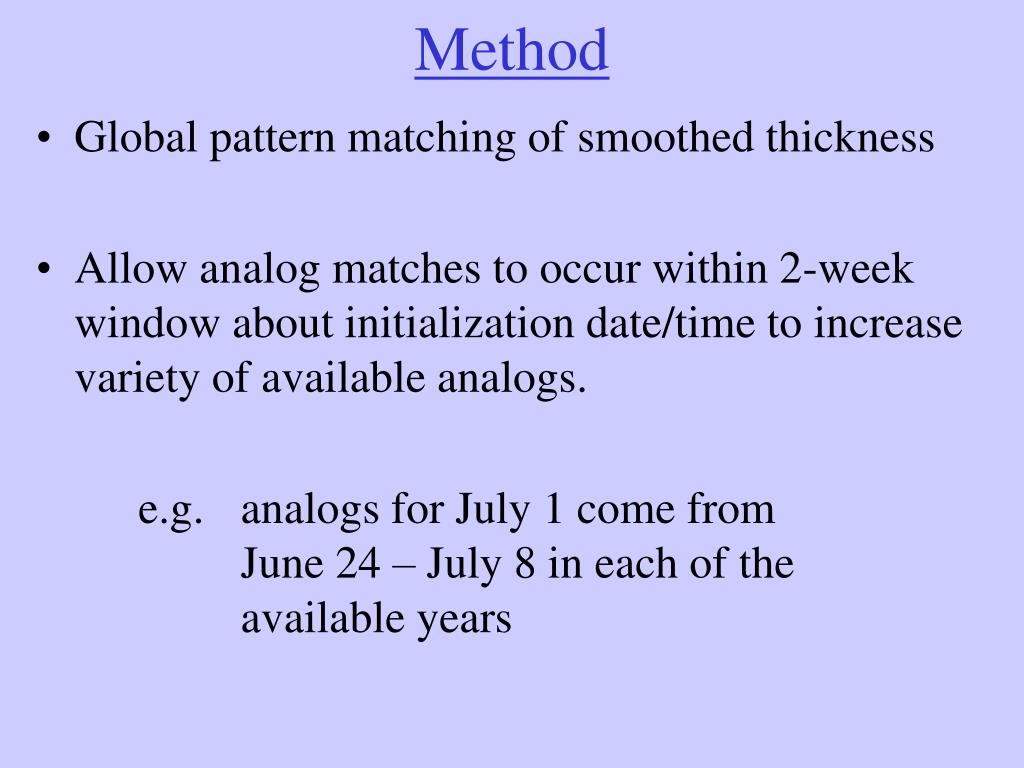 Method

• Global pattern matching of smoothed thickness

• Allow analog matches to occur within 2-week window about initialization date/time to increase variety of available analogs.

e.g. analogs for July 1 come from June 24 – July 8 in each of the available years